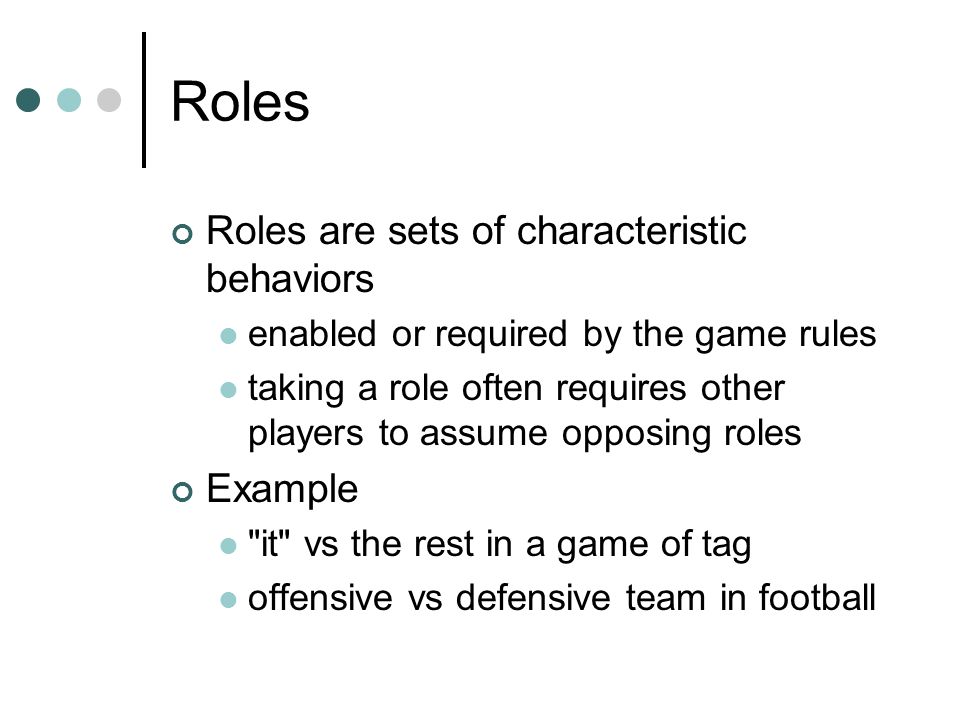 Roles

Roles are sets of characteristic behaviors

enabled or required by the game rules

taking a role often requires other players to assume opposing roles

Example

"it" vs the rest in a game of tag

offensive vs defensive team in football